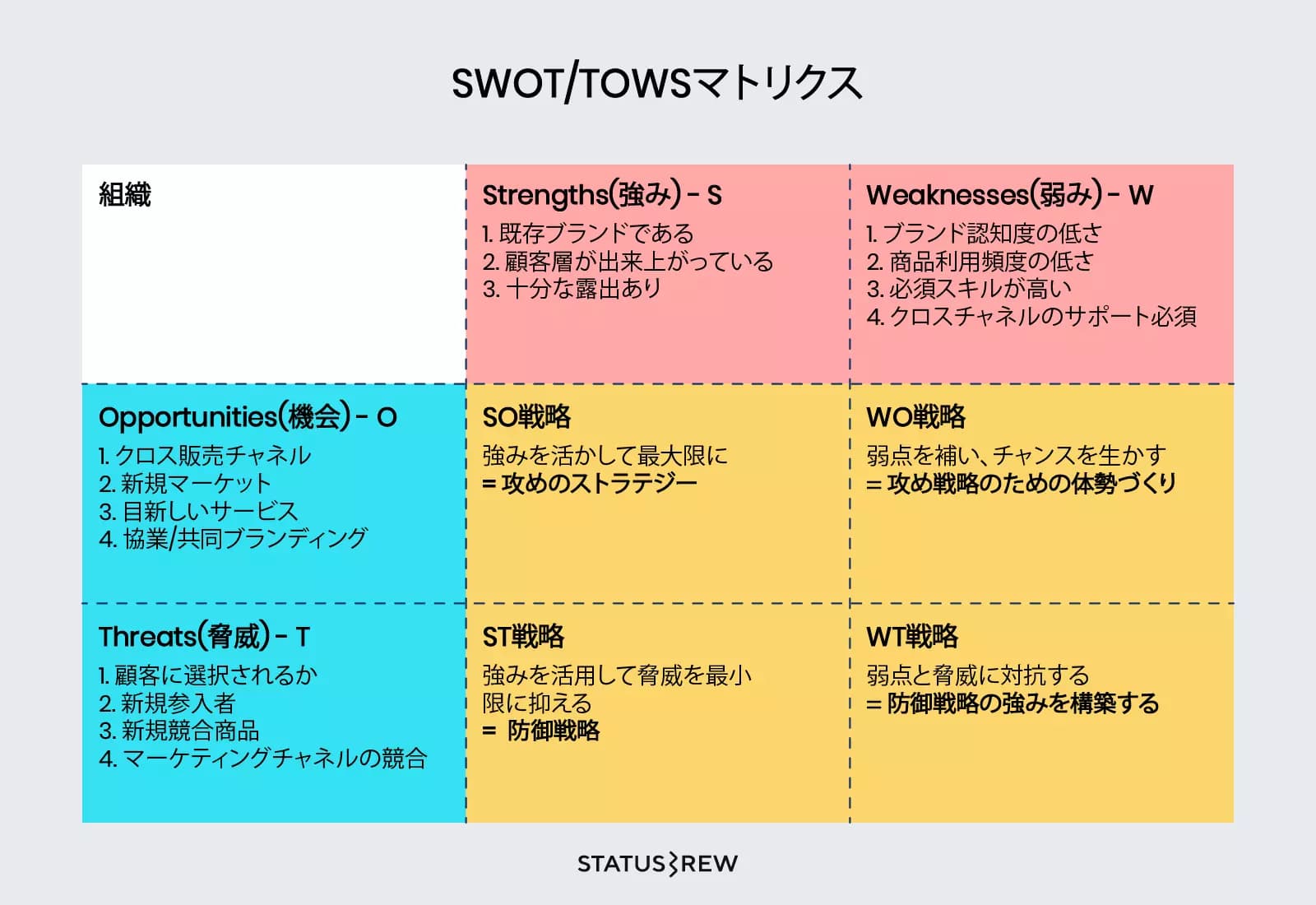 SWOT/TOWSマトリクス

| 組織 | Strengths(強み) - S<br>1. 既存ブランドである<br>2. 顧客層が出来上がっている<br>3. 十分な露出あり | Weaknesses(弱み) - W<br>1. ブランド認知度の低さ<br>2. 商品利用頻度の低さ<br>3. 必須スキルが高い<br>4. クロスチャネルのサポート必須 |
|---|---|---|
| Opportunities(機会) - O<br>1. クロス販売チャネル<br>2. 新規マーケット<br>3. 目新しいサービス<br>4. 協業/共同ブランディング | SO戦略<br>強みを活かして最大限に<br>= 攻めのストラテジー | WO戦略<br>弱点を補い、チャンスを生かす<br>= 攻め戦略のための体勢づくり |
| Threats(脅威) - T<br>1. 顧客に選択されるか<br>2. 新規参入者<br>3. 新規競合商品<br>4. マーケティングチャネルの競合 | ST戦略<br>強みを活用して脅威を最小限に抑える<br>= 防御戦略 | WT戦略<br>弱点と脅威に対抗する<br>= 防御戦略の強みを構築する |

STATUSBREW